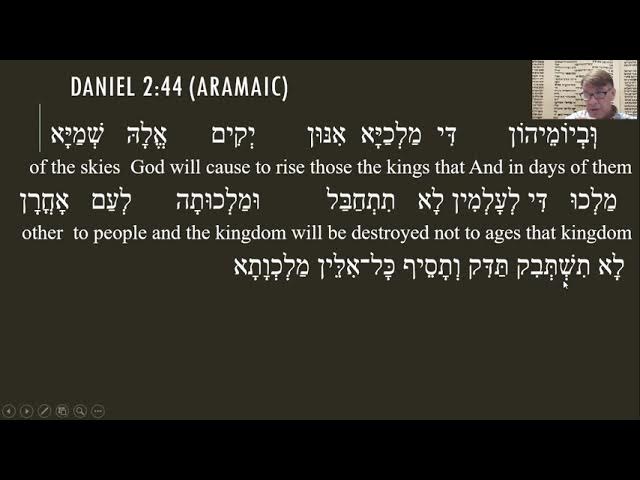 DANIEL 2:44 (ARAMAIC)

וּבְיוֹמֵיהוֹן דִּי מַלְכַיָּא אִנּוּן יְקִים אֱלָהּ שְׁמַיָּא

of the skies God will cause to rise those the kings that And in days of them

מַלְכוּ דִּי לְעָלְמִין לָא תִתְחַבַּל וּמַלְכוּתָה לְעַם אָחֳרָן

other to people and the kingdom will be destroyed not to ages that kingdom

לָא תִשְׁתְּבִק תַּדִּק וְתָסֵיף כָּל־אִלֵּין מַלְכְוָתָא